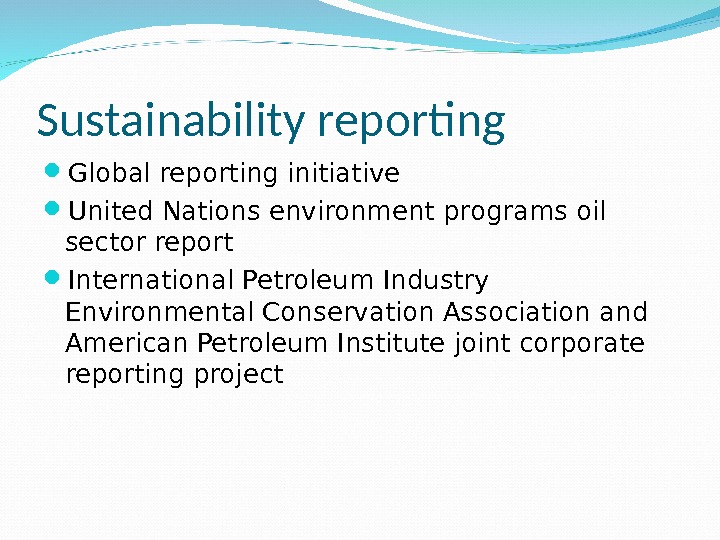 Sustainability reporting

- Global reporting initiative
- United Nations environment programs oil sector report
- International Petroleum Industry Environmental Conservation Association and American Petroleum Institute joint corporate reporting project